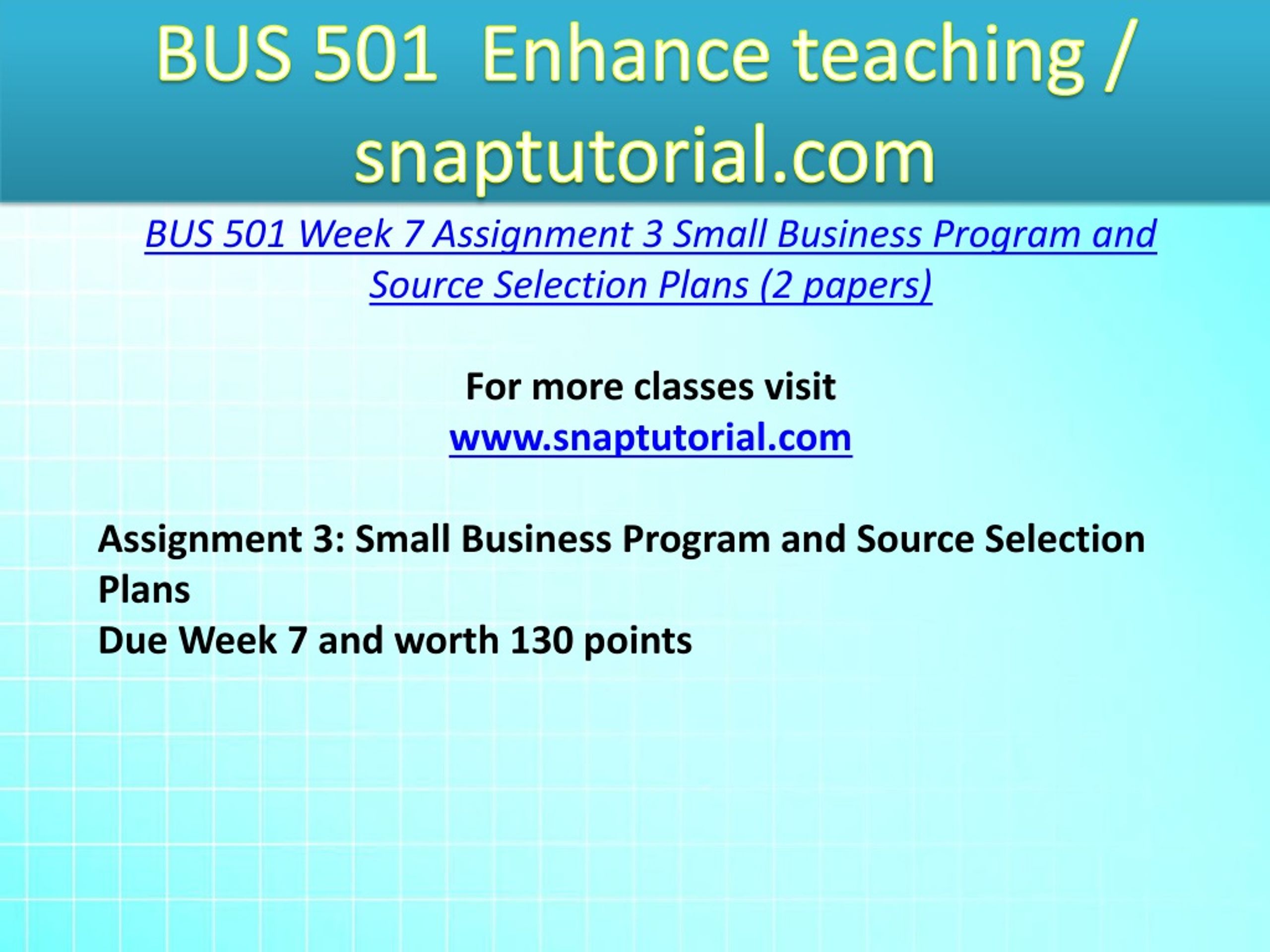 BUS 501 Enhance teaching / snaptutorial.com

BUS 501 Week 7 Assignment 3 Small Business Program and Source Selection Plans (2 papers)

For more classes visit
www.snaptutorial.com

Assignment 3: Small Business Program and Source Selection Plans
Due Week 7 and worth 130 points